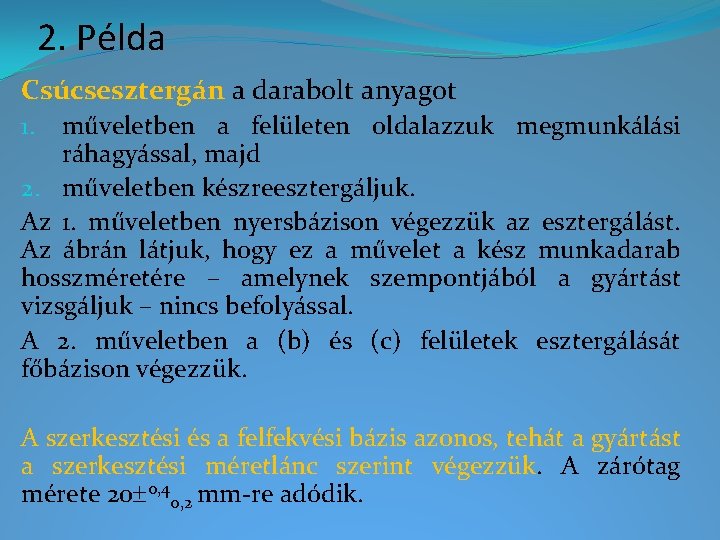 2. Példa

Csúcsesztergán a darabolt anyagot

1. műveletben a felületen oldalazzuk megmunkálási ráhagyással, majd
2. műveletben készreesztergáljuk.

Az 1. műveletben nyersbázison végezzük az esztergálást. Az ábrán látjuk, hogy ez a művelet a kész munkadarab hosszméretére – amelynek szempontjából a gyártást vizsgáljuk – nincs befolyással.

A 2. műveletben a (b) és (c) felületek esztergálását főbázison végezzük.

A szerkesztési és a felfekvési bázis azonos, tehát a gyártást a szerkesztési méretlánc szerint végezzük. A zárótag mérete $20\pm^{0,4}_{0,2}$ mm-re adódik.